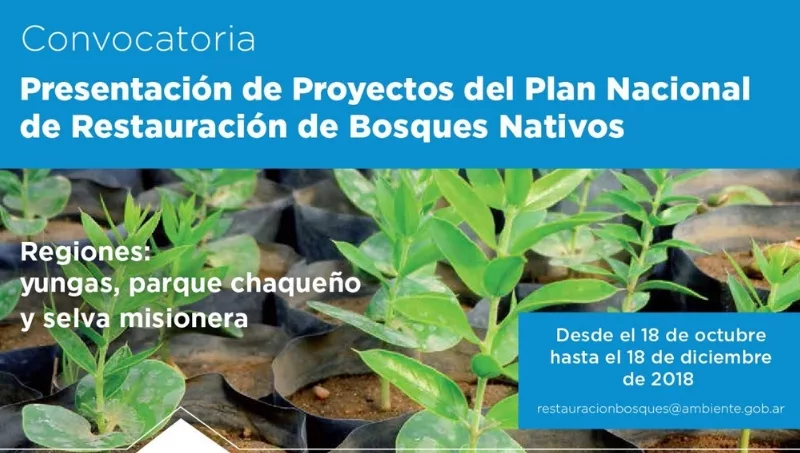 Convocatoria

Presentación de Proyectos del Plan Nacional de Restauración de Bosques Nativos

Regiones:
yungas, parque chaqueño y selva misionera

Desde el 18 de octubre hasta el 18 de diciembre de 2018

restauracionbosques@ambiente.gob.ar